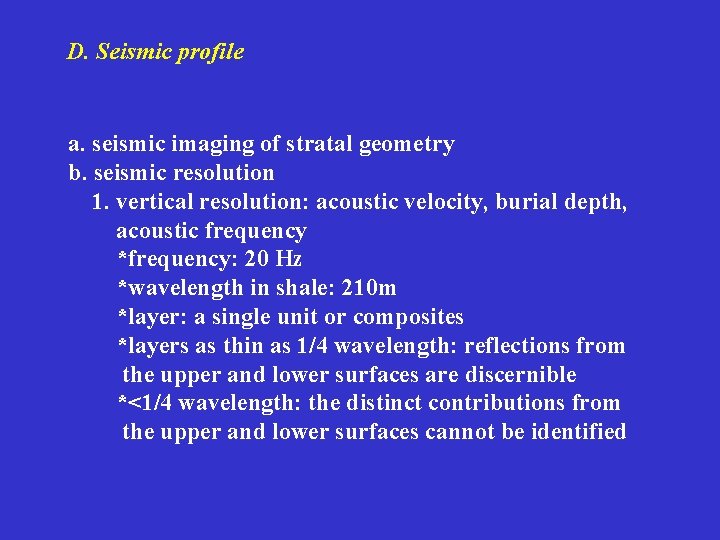 D. Seismic profile

a. seismic imaging of stratal geometry
b. seismic resolution
1. vertical resolution: acoustic velocity, burial depth, acoustic frequency
*frequency: 20 Hz
*wavelength in shale: 210m
*layer: a single unit or composites
*layers as thin as 1/4 wavelength: reflections from the upper and lower surfaces are discernible
*<1/4 wavelength: the distinct contributions from the upper and lower surfaces cannot be identified